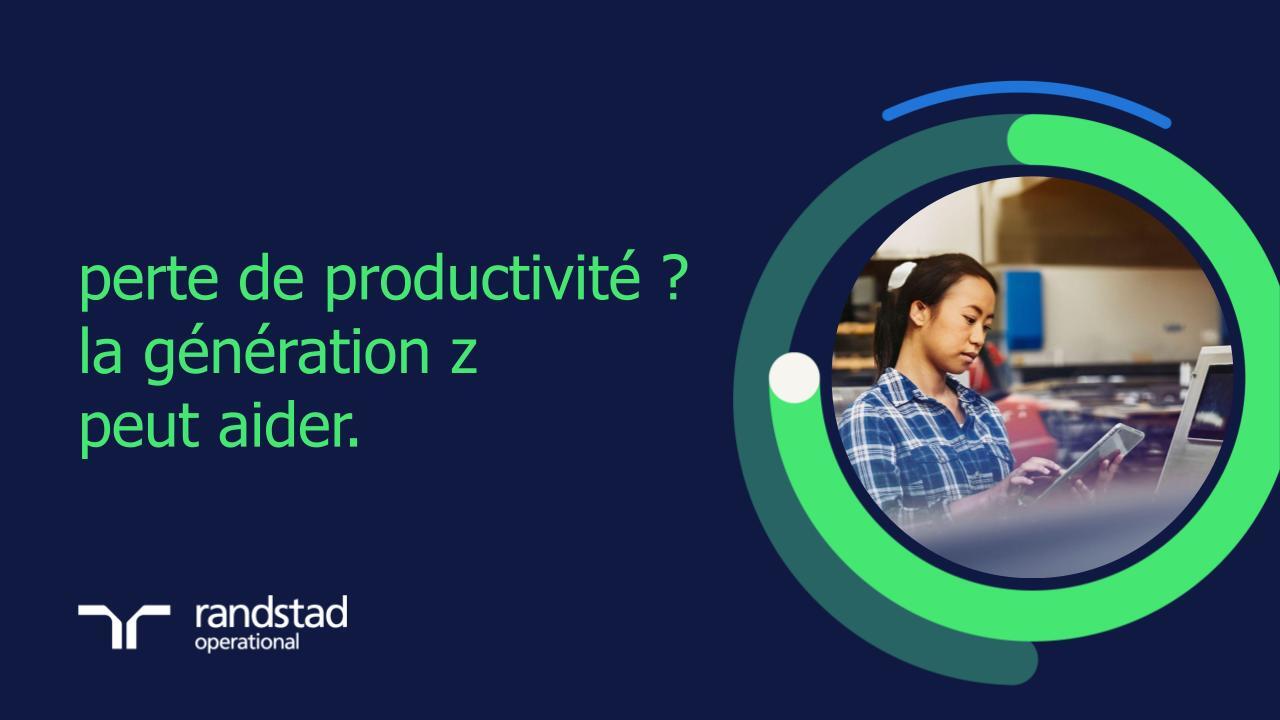 perte de productivité ?
la génération z
peut aider.

randstad
operational